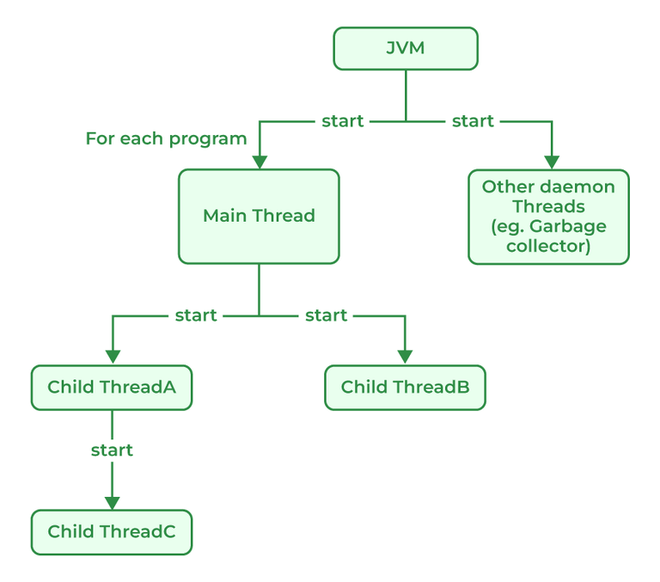 JVM

start

start

For each program

Main Thread

Other daemon Threads (eg. Garbage collector)

start

start

Child ThreadA

Child ThreadB

start

Child ThreadC